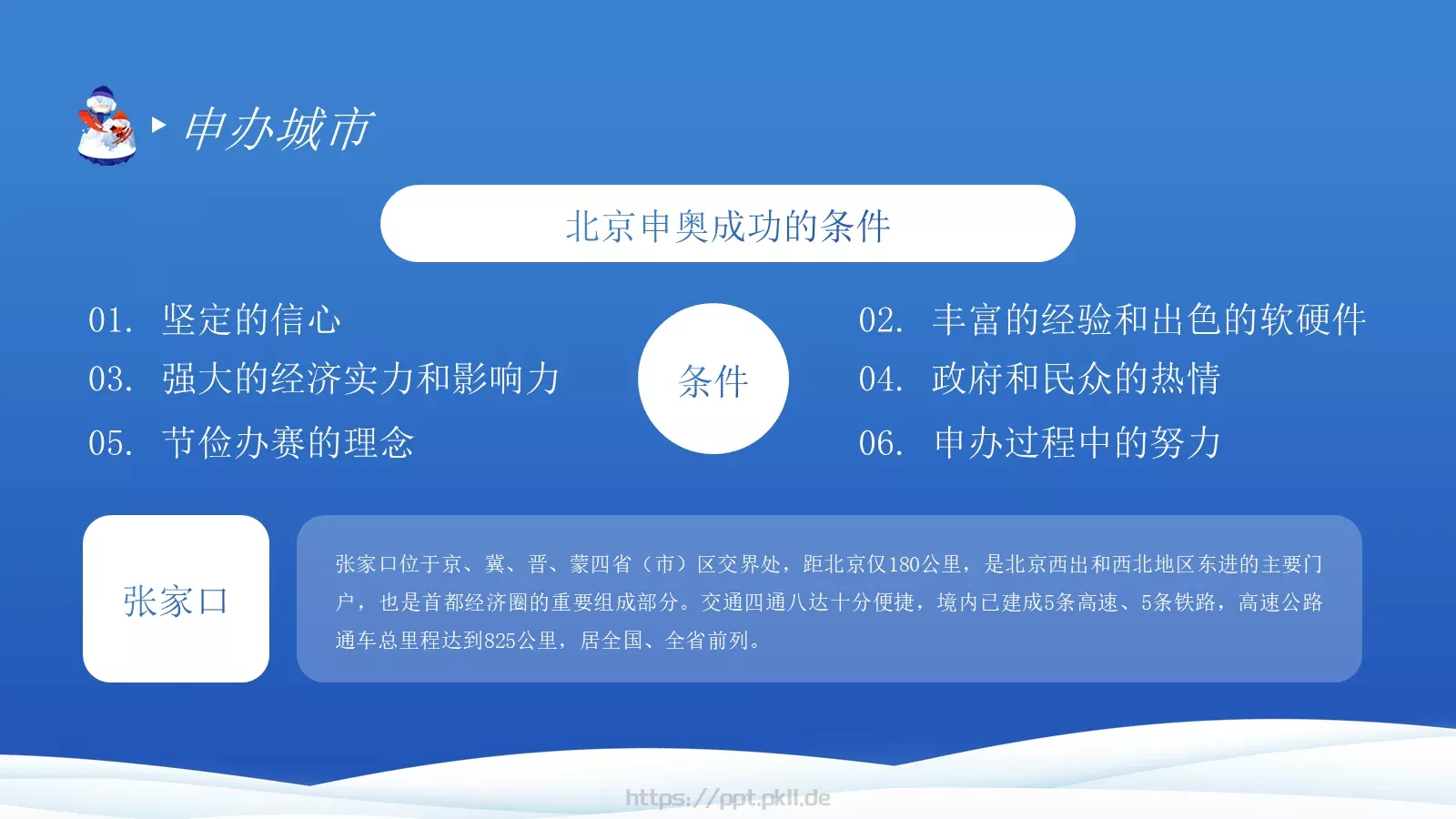 申办城市

北京申奥成功的条件

01. 坚定的信心

03. 强大的经济实力和影响力

05. 节俭办赛的理念

条件

02. 丰富的经验和出色的软硬件

04. 政府和民众的热情

06. 申办过程中的努力

张家口

张家口位于京、冀、晋、蒙四省（市）区交界处，距北京仅180公里，是北京西出和西北地区东进的主要门户，也是首都经济圈的重要组成部分。交通四通八达十分便捷，境内已建成5条高速、5条铁路，高速公路通车总里程达到825公里，居全国、全省前列。

https://ppt.pkll.de